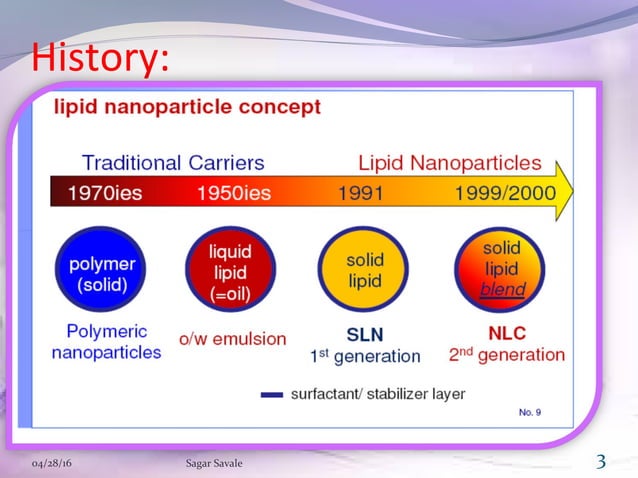 History:

lipid nanoparticle concept

Traditional Carriers

Lipid Nanoparticles

1970ies 1950ies 1991 1999/2000

polymer (solid)

liquid lipid (=oil)

solid lipid

solid lipid blend

Polymeric nanoparticles

o/w emulsion

SLN
1$^{st}$ generation

NLC
2$^{nd}$ generation

surfactant/ stabilizer layer

No. 9

04/28/16

Sagar Savale

3